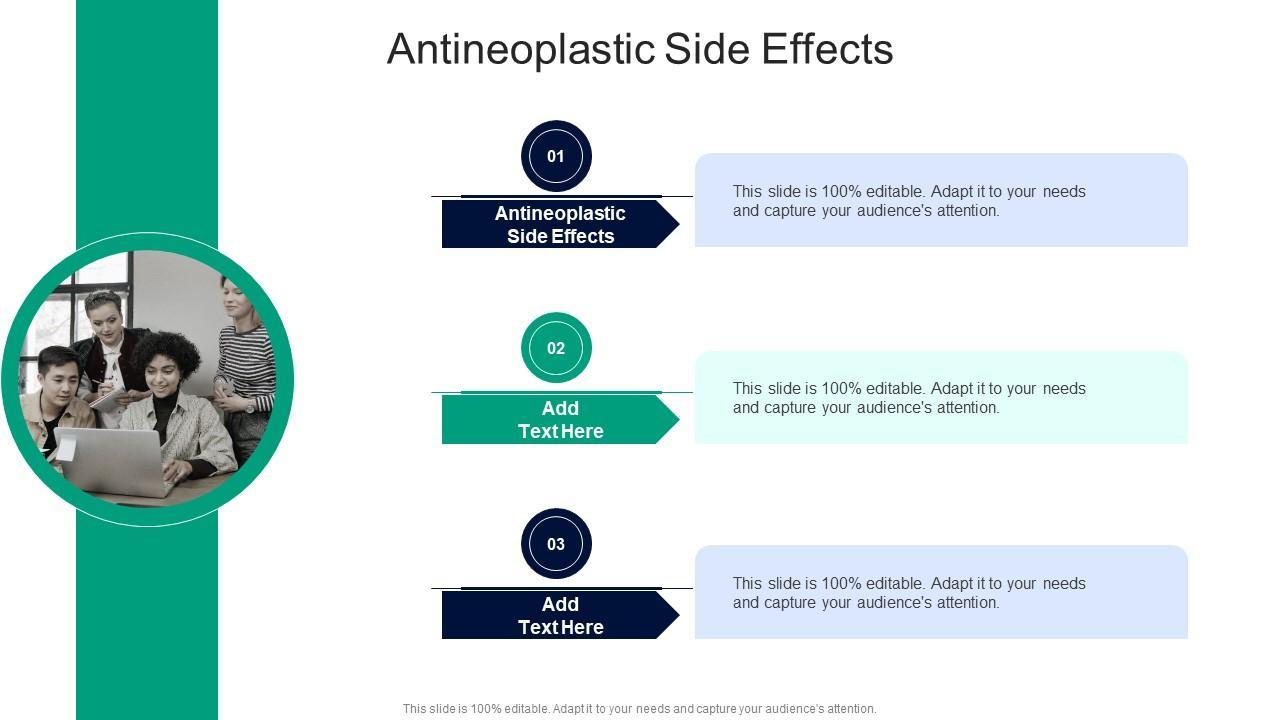 Antineoplastic Side Effects

01

Antineoplastic Side Effects

This slide is 100% editable. Adapt it to your needs and capture your audience's attention.

02

Add Text Here

This slide is 100% editable. Adapt it to your needs and capture your audience's attention.

03

Add Text Here

This slide is 100% editable. Adapt it to your needs and capture your audience's attention.

This slide is 100% editable. Adapt it to your needs and capture your audience's attention.